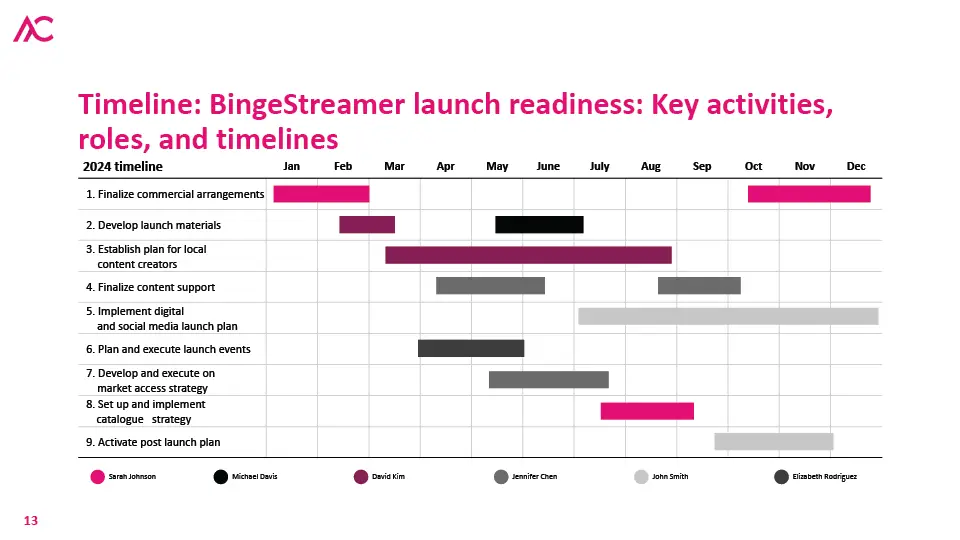 AC

Timeline: BingeStreamer launch readiness: Key activities, roles, and timelines

| 2024 timeline | Jan | Feb | Mar | Apr | May | June | July | Aug | Sep | Oct | Nov | Dec |
|---|---|---|---|---|---|---|---|---|---|---|---|---|
| 1. Finalize commercial arrangements | | | | | | | | | | | | |
| 2. Develop launch materials | | | | | | | | | | | | |
| 3. Establish plan for local content creators | | | | | | | | | | | | |
| 4. Finalize content support | | | | | | | | | | | | |
| 5. Implement digital and social media launch plan | | | | | | | | | | | | |
| 6. Plan and execute launch events | | | | | | | | | | | | |
| 7. Develop and execute on market access strategy | | | | | | | | | | | | |
| 8. Set up and implement catalogue strategy | | | | | | | | | | | | |
| 9. Activate post launch plan | | | | | | | | | | | | |

Sarah Johnson Michael Davis David Kim Jennifer Chen John Smith Elizabeth Rodriguez

13